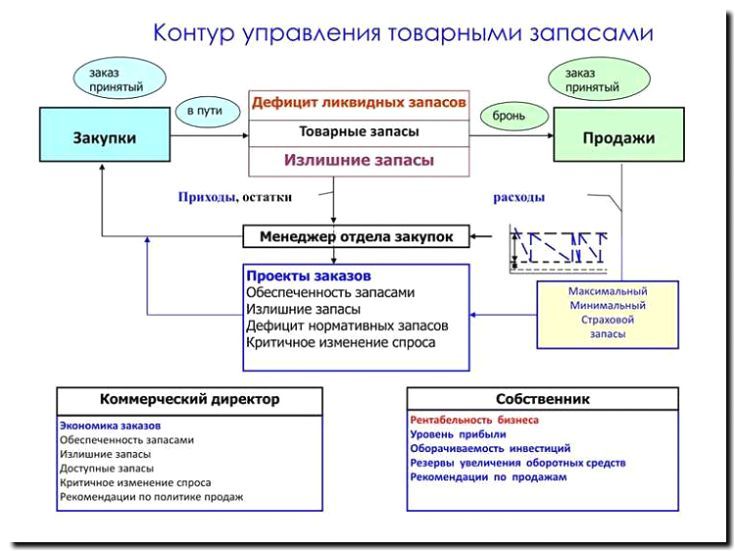 Контур управления товарными запасами

заказ принятый

в пути

Закупки

Дефицит ликвидных запасов

Товарные запасы

Излишние запасы

бронь

заказ принятый

Продажи

Приходы, остатки

расходы

Менеджер отдела закупок

Проекты заказов
Обеспеченность запасами
Излишние запасы
Дефицит нормативных запасов
Критичное изменение спроса

Максимальный
Минимальный
Страховой
запасы

Коммерческий директор

Экономика заказов
Обеспеченность запасами
Излишние запасы
Доступные запасы
Критичное изменение спроса
Рекомендации по политике продаж

Собственник

Рентабельность бизнеса
Уровень прибыли
Оборачиваемость инвестиций
Резервы увеличения оборотных средств
Рекомендации по продажам